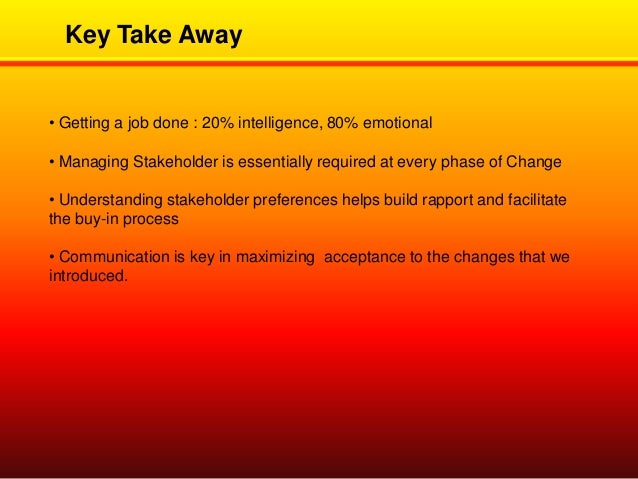 Key Take Away

• Getting a job done : 20% intelligence, 80% emotional

• Managing Stakeholder is essentially required at every phase of Change

• Understanding stakeholder preferences helps build rapport and facilitate the buy-in process

• Communication is key in maximizing acceptance to the changes that we introduced.